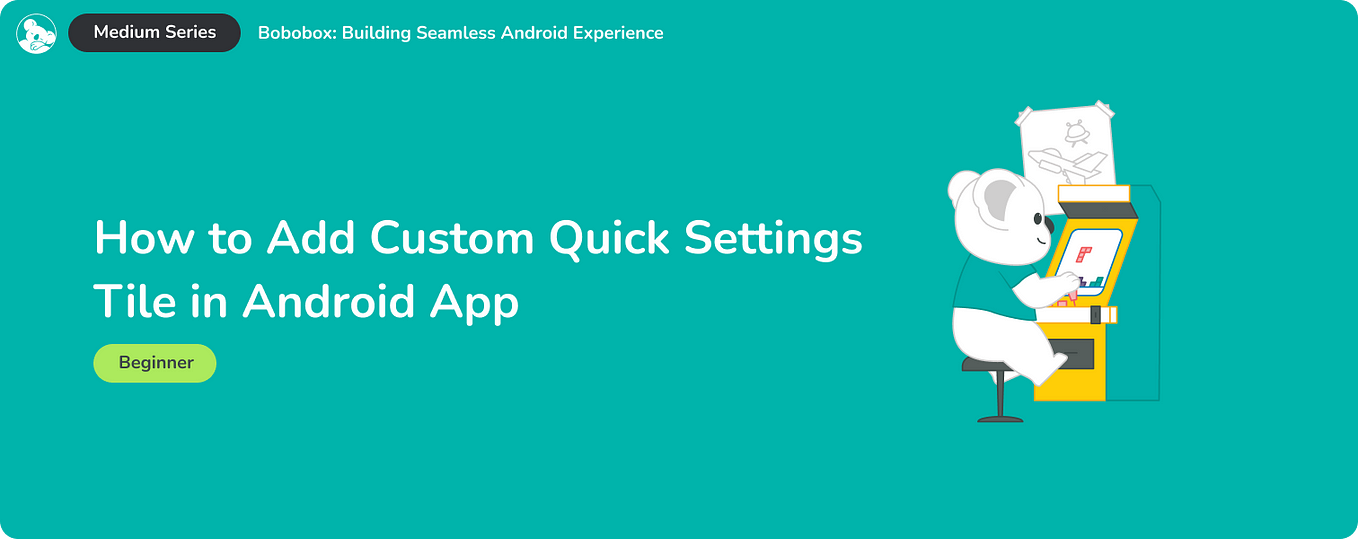 Medium Series

Bobobox: Building Seamless Android Experience

How to Add Custom Quick Settings Tile in Android App

Beginner